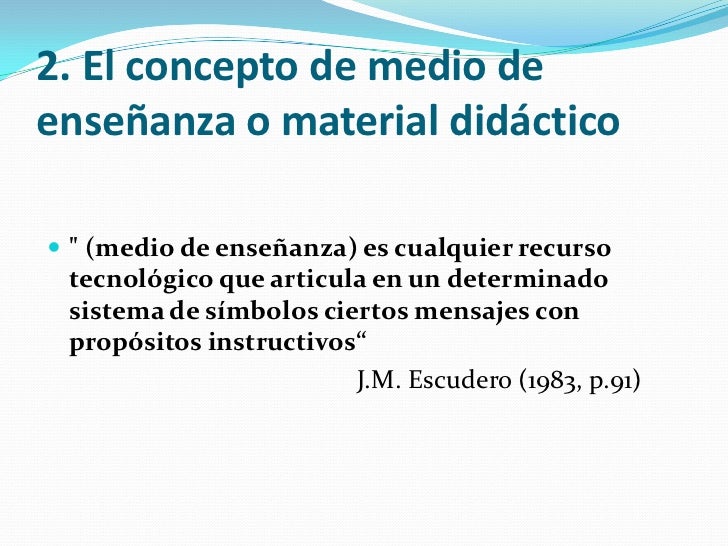 2. El concepto de medio de enseñanza o material didáctico

" (medio de enseñanza) es cualquier recurso tecnológico que articula en un determinado sistema de símbolos ciertos mensajes con propósitos instructivos“

J.M. Escudero (1983, p.91)